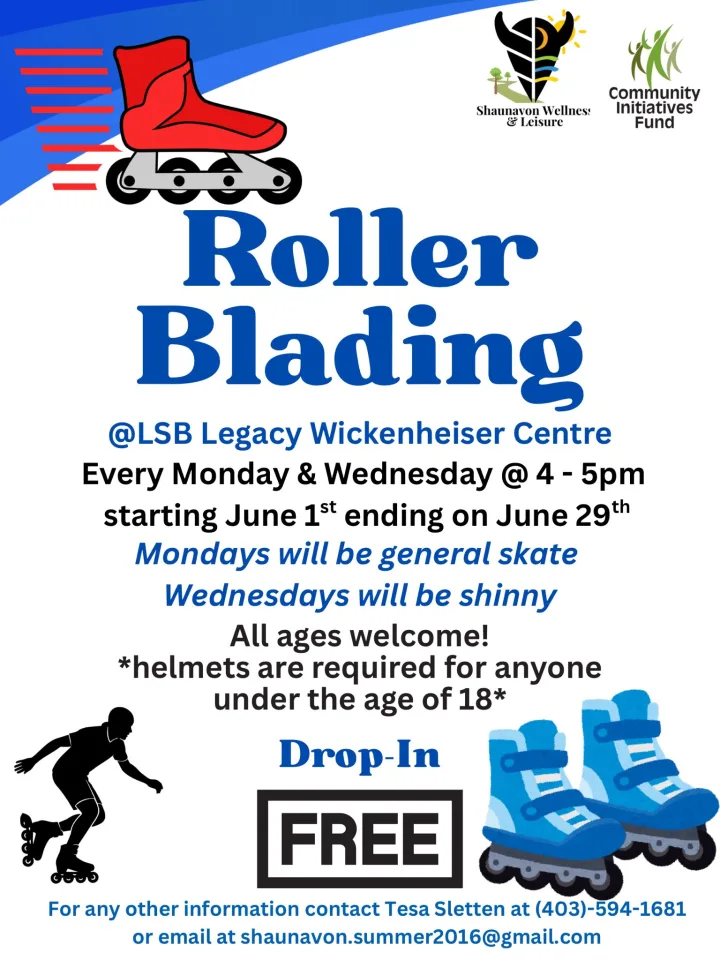 Shaunavon Wellness & Leisure

Community Initiatives Fund

Roller Blading

@LSB Legacy Wickenheiser Centre

Every Monday & Wednesday @ 4 - 5pm

starting June 1$^{st}$ ending on June 29$^{th}$

Mondays will be general skate

Wednesdays will be shinny

All ages welcome!

*helmets are required for anyone under the age of 18*

Drop-In

FREE

For any other information contact Tesa Sletten at (403)-594-1681 or email at shaunavon.summer2016@gmail.com